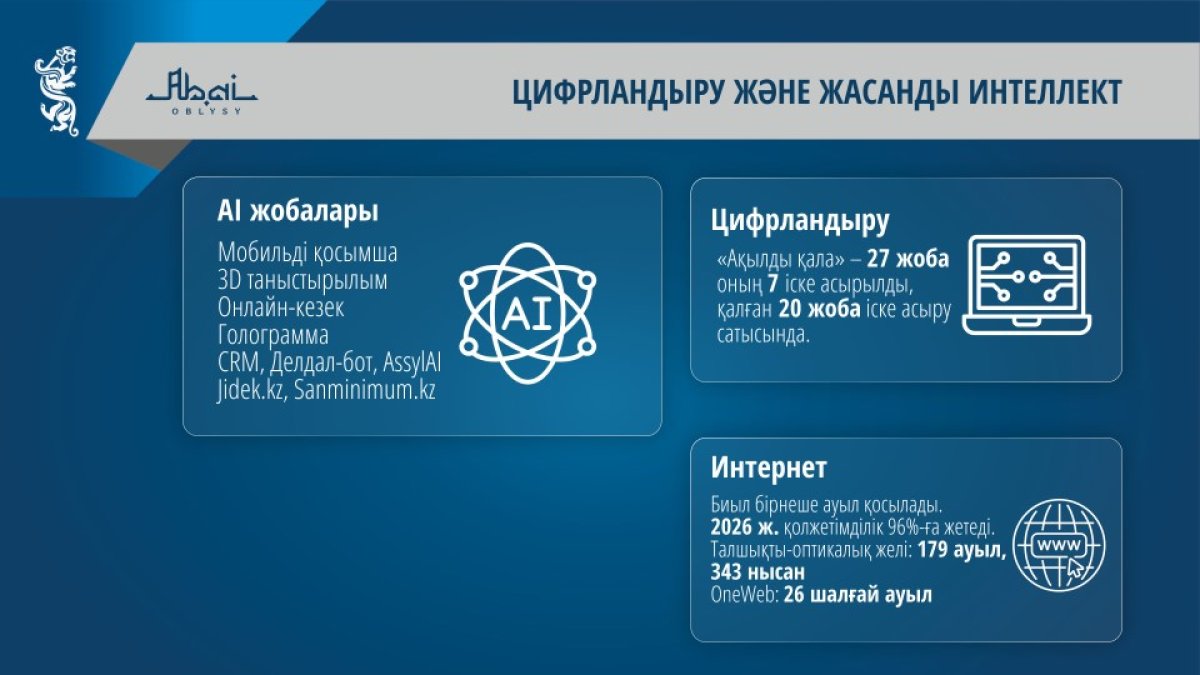 Abai
OBLYSY

ЦИФРЛАНДЫРУ ЖӘНЕ ЖАСАНДЫ ИНТЕЛЛЕКТ

AI жобалары

Мобильді қосымша
3D таныстырылым
Онлайн-кезек
Голограмма
CRM, Делдал-бот, AssylAI
Jidek.kz, Sanminimum.kz

AI

Цифрландыру

«Ақылды қала» – 27 жоба оның 7 іске асырылды, қалған 20 жоба іске асыру сатысында.

Интернет

Биыл бірнеше ауыл қосылады.
2026 ж. қолжетімділік 96%-ға жетеді.
Талшықты-оптикалық желі: 179 ауыл, 343 нысан
OneWeb: 26 шалғай ауыл

www